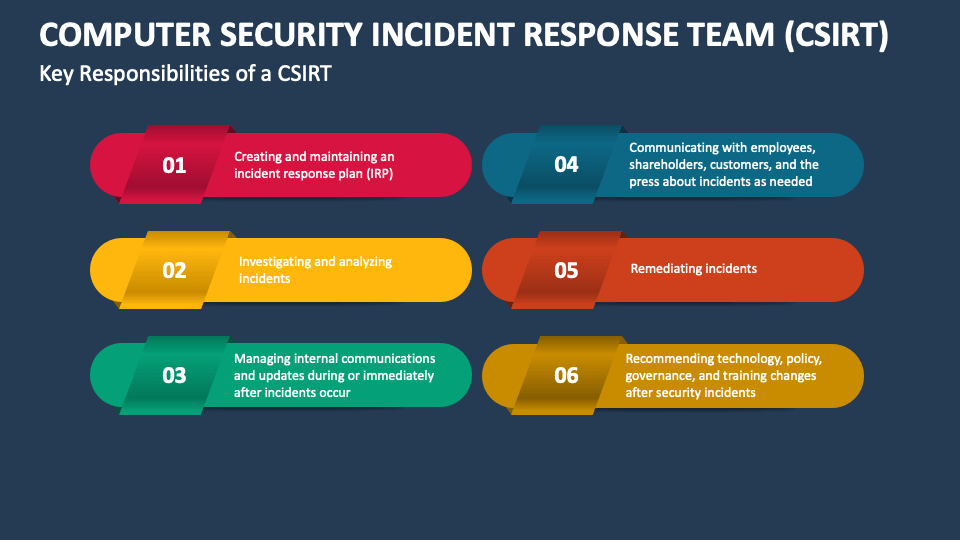 COMPUTER SECURITY INCIDENT RESPONSE TEAM (CSIRT)

Key Responsibilities of a CSIRT

01

Creating and maintaining an incident response plan (IRP)

02

Investigating and analyzing incidents

03

Managing internal communications and updates during or immediately after incidents occur

04

Communicating with employees, shareholders, customers, and the press about incidents as needed

05

Remediating incidents

06

Recommending technology, policy, governance, and training changes after security incidents